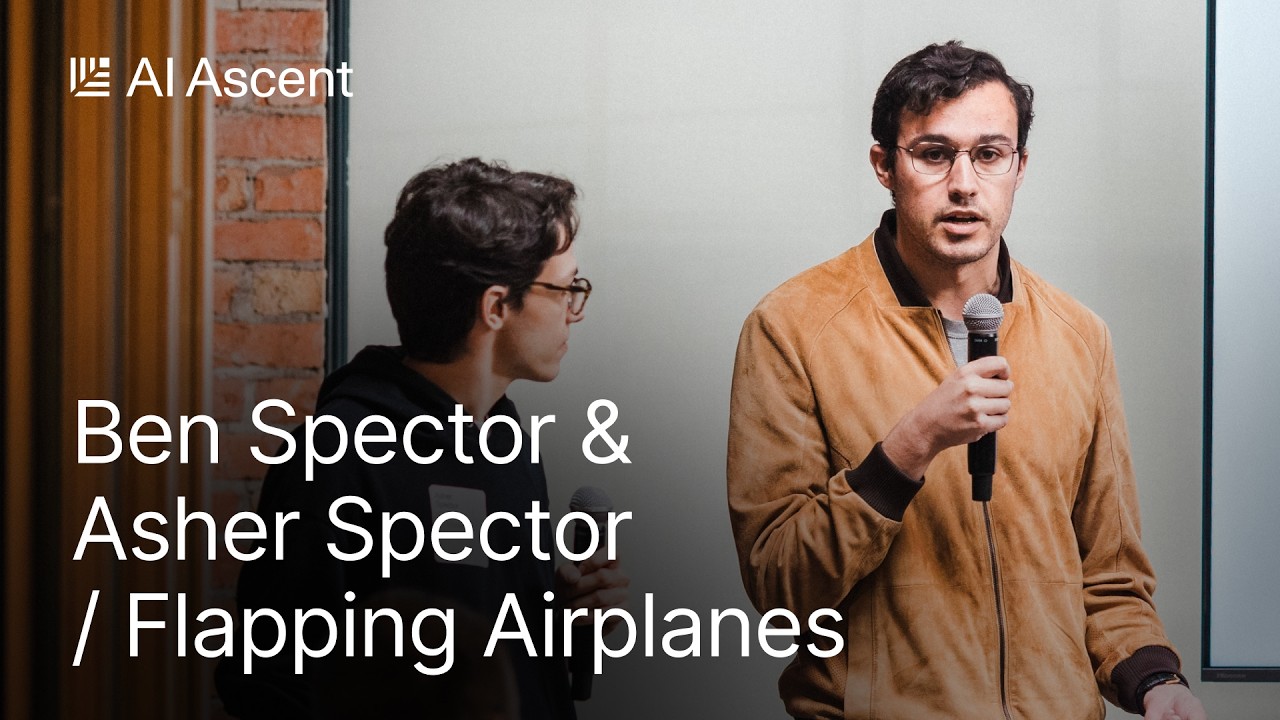 AI Ascent

Ben Spector & Asher Spector / Flapping Airplanes